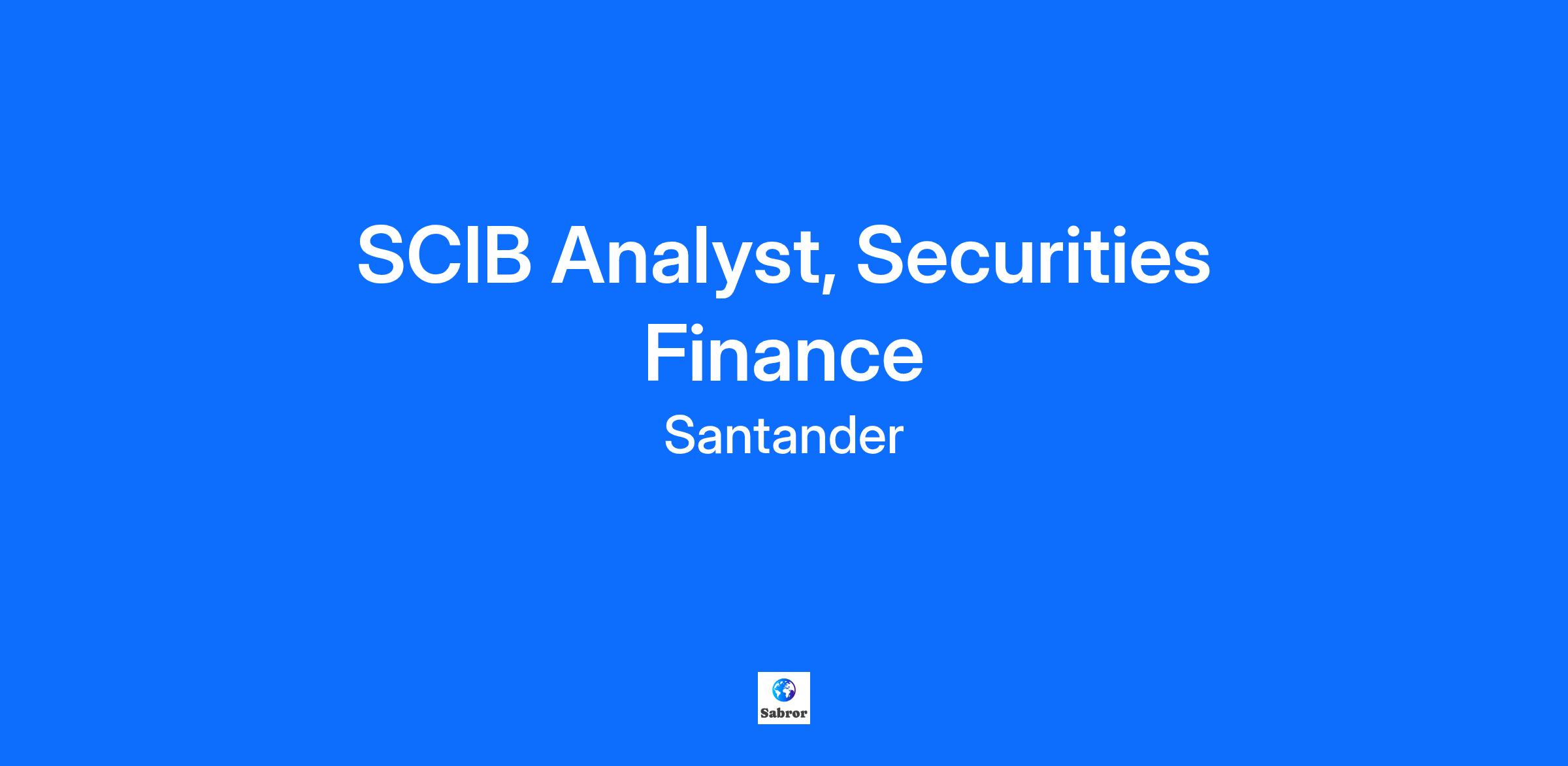 SCIB Analyst, Securities Finance

Santander

Sabror